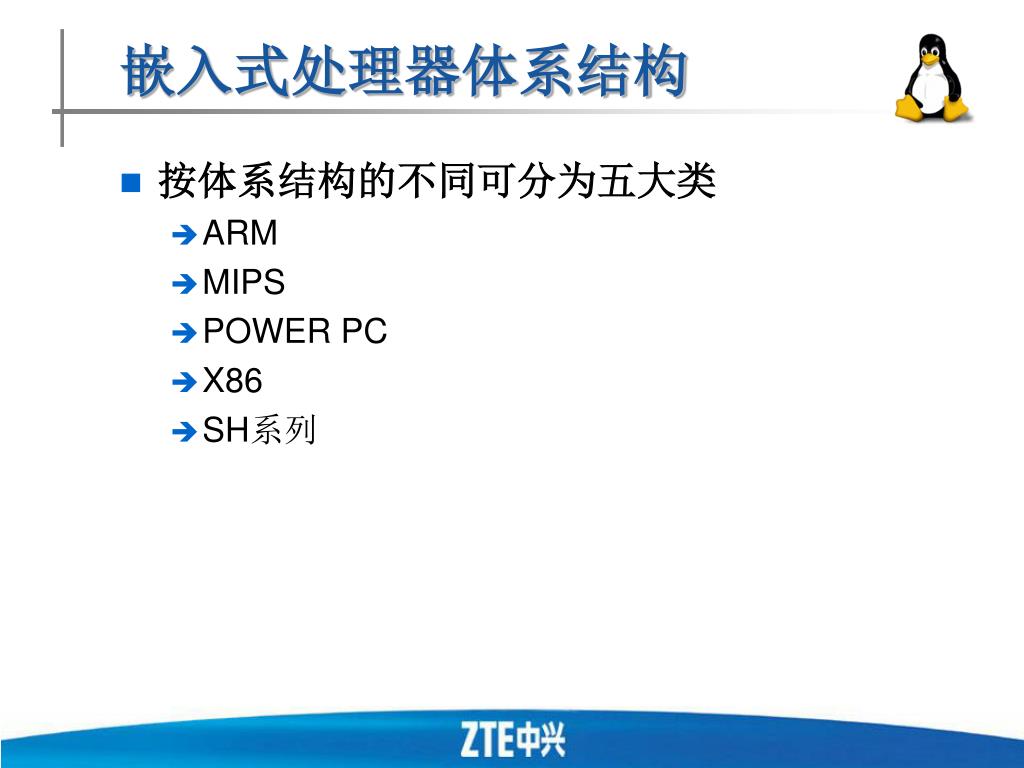 嵌入式处理器体系结构

按体系结构的不同可分为五大类

ARM

MIPS

POWER PC

X86

SH系列

ZTE中兴